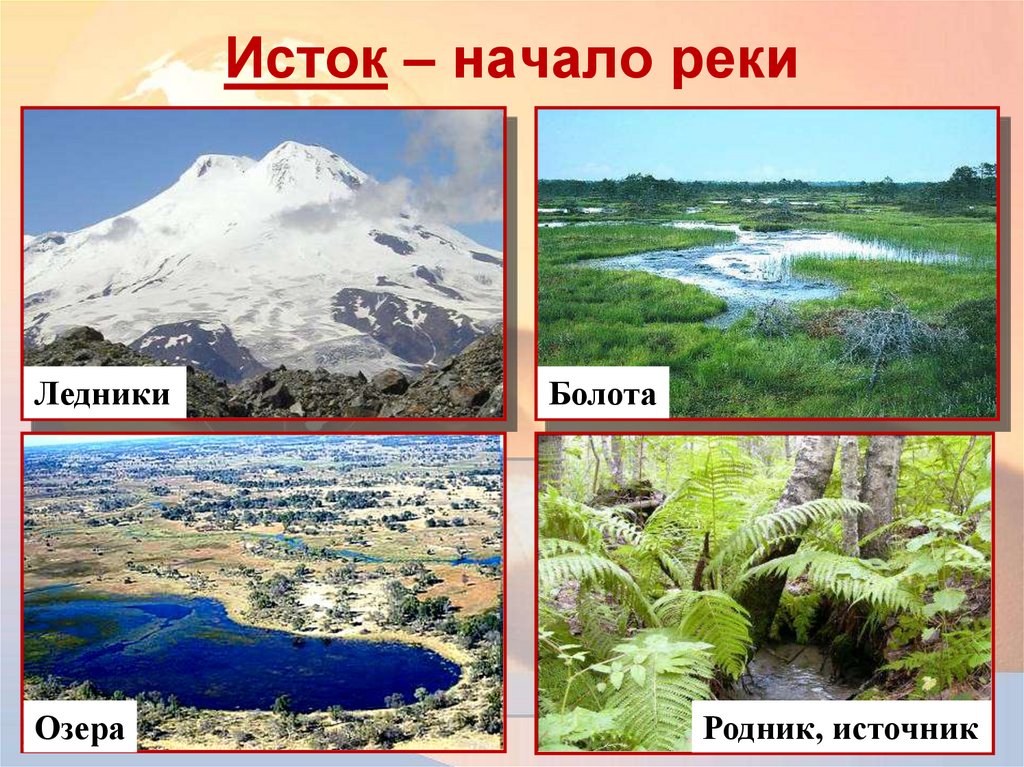 Исток – начало реки

Ледники

Болота

Озера

Родник, источник